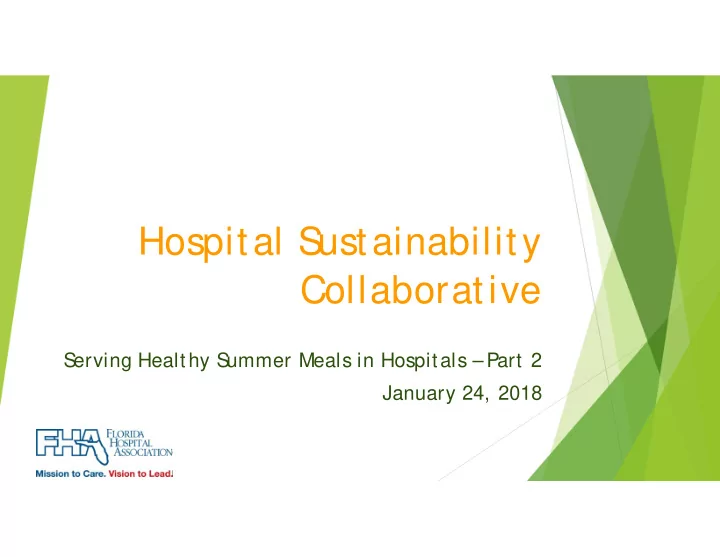 Hospital Sustainability Collaborative

Serving Healthy Summer Meals in Hospitals – Part 2

January 24, 2018

FHA FLORIDA HOSPITAL ASSOCIATION

Mission to Care. Vision to Lead.